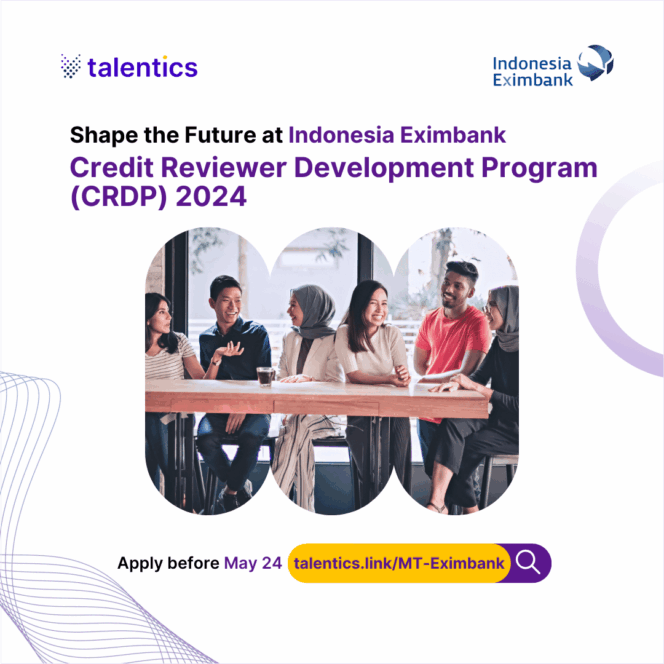 talentics

Indonesia Eximbank

Shape the Future at Indonesia Eximbank
Credit Reviewer Development Program (CRDP) 2024

Apply before May 24 talentics.link/MT-Eximbank